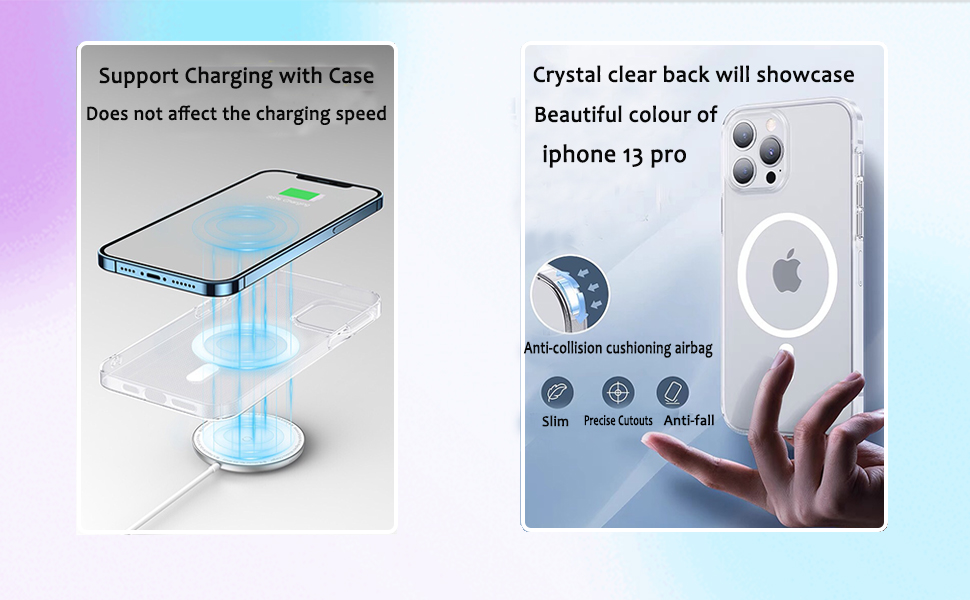 Support Charging with Case
Does not affect the charging speed

Crystal clear back will showcase
Beautiful colour of
iphone 13 pro

Anti-collision cushioning airbag

Slim
Precise Cutouts
Anti-fall